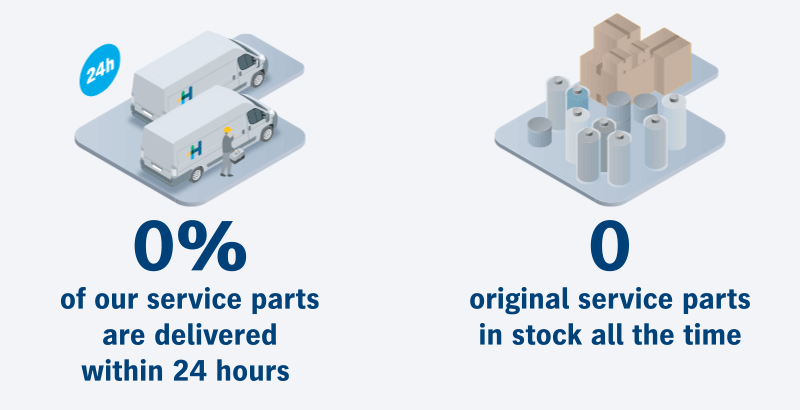 24h

H

H

0%
of our service parts are delivered within 24 hours

0
original service parts in stock all the time